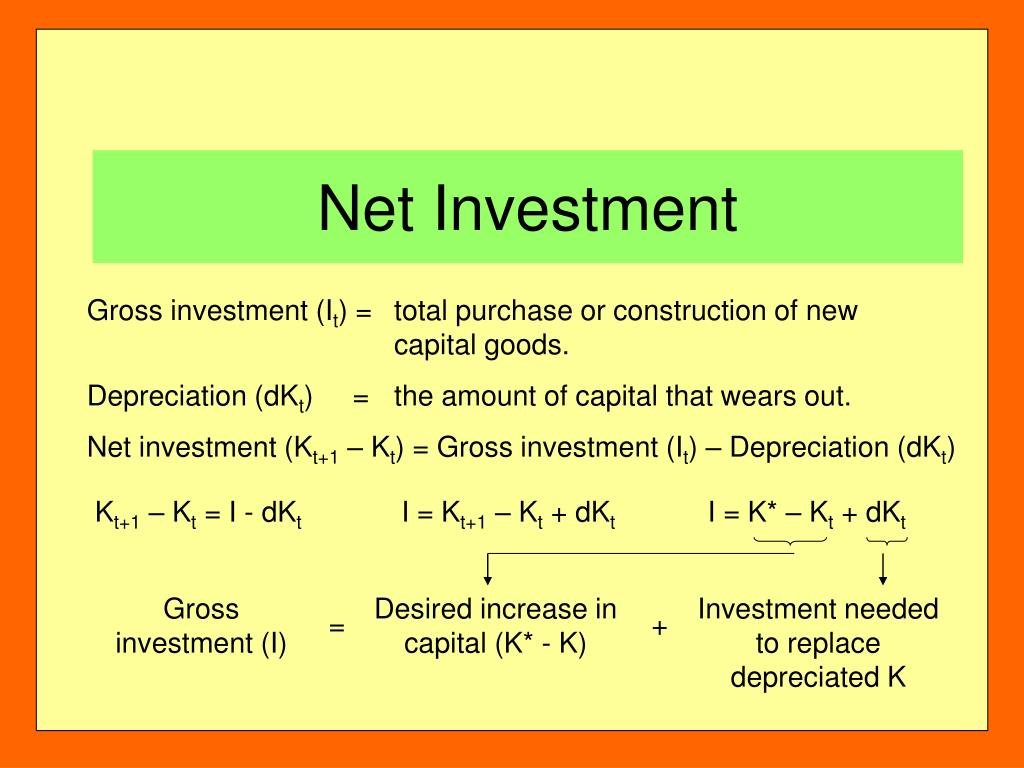 Net Investment

Gross investment ($I_t$) = total purchase or construction of new capital goods.

Depreciation ($dK_t$) = the amount of capital that wears out.

Net investment ($K_{t+1} – K_t$) = Gross investment ($I_t$) – Depreciation ($dK_t$)

$K_{t+1} – K_t = I - dK_t$

$I = K_{t+1} – K_t + dK_t$

$I = K^* – K_t + dK_t$

Gross investment (I) = Desired increase in capital (K* - K) + Investment needed to replace depreciated K